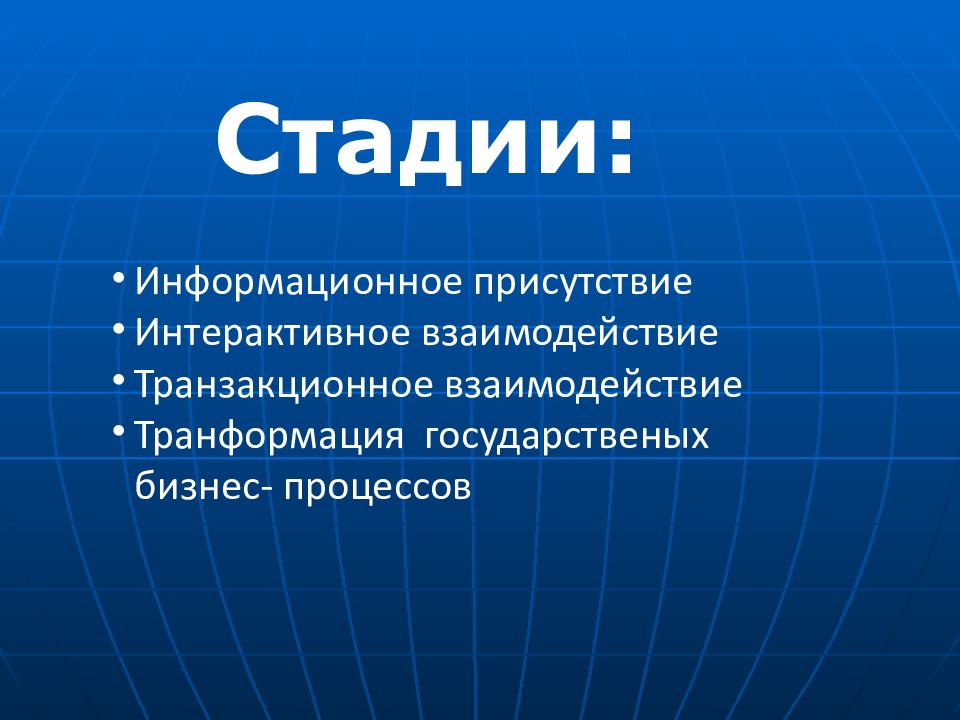 Стадии:

• Информационное присутствие
• Интерактивное взаимодействие
• Транзакционное взаимодействие
• Транформация государственых бизнес- процессов